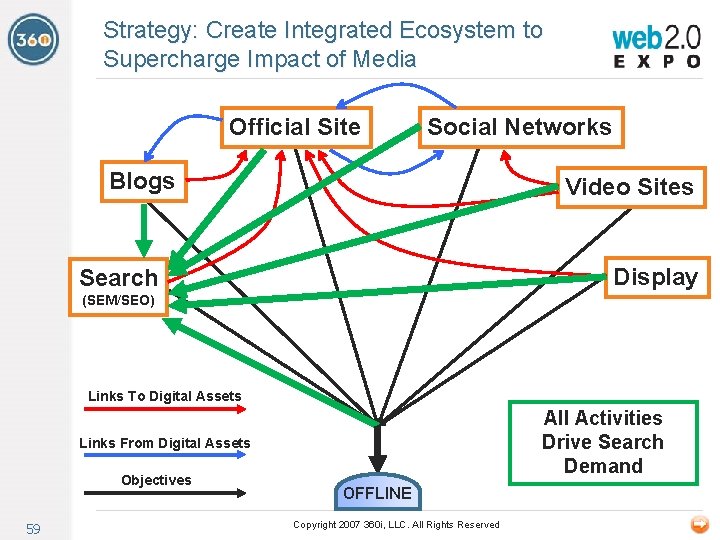 360i

Strategy: Create Integrated Ecosystem to Supercharge Impact of Media

web2.0 EXPO

Official Site

Social Networks

Blogs

Video Sites

Search (SEM/SEO)

Display

Links To Digital Assets

Links From Digital Assets

Objectives

OFFLINE

All Activities Drive Search Demand

59

Copyright 2007 360i, LLC. All Rights Reserved